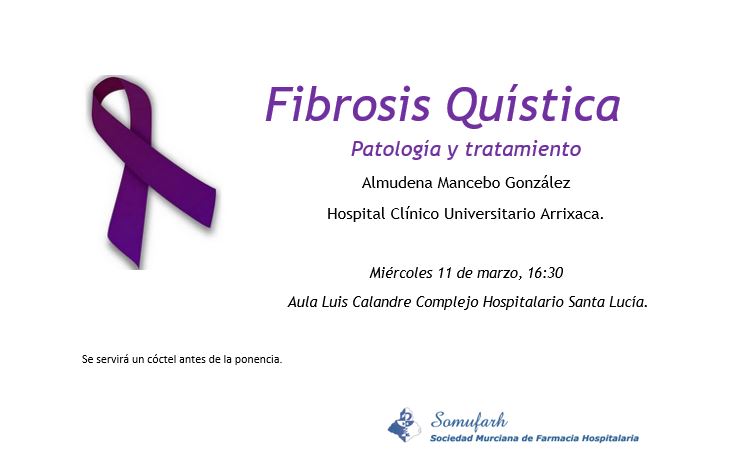 Fibrosis Quística

Patología y tratamiento

Almudena Mancebo González

Hospital Clínico Universitario Arrixaca.

Miércoles 11 de marzo, 16:30

Aula Luis Calandre Complejo Hospitalario Santa Lucía.

Se servirá un cóctel antes de la ponencia.

Somufarh

Sociedad Murciana de Farmacia Hospitalaria